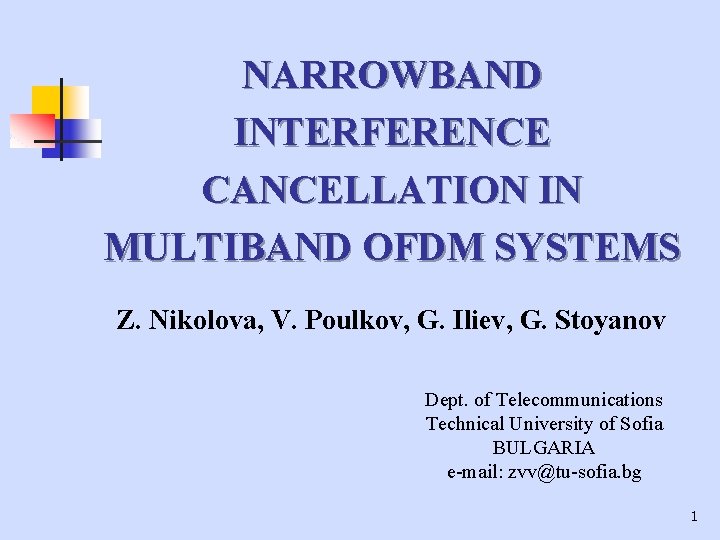 NARROWBAND INTERFERENCE CANCELLATION IN MULTIBAND OFDM SYSTEMS

Z. Nikolova, V. Poulkov, G. Iliev, G. Stoyanov

Dept. of Telecommunications
Technical University of Sofia
BULGARIA
e-mail: zvv@tu-sofia.bg

1